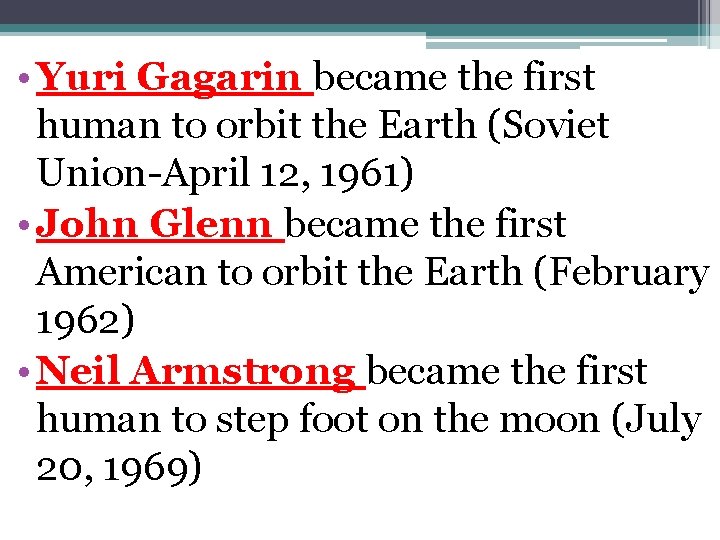 • Yuri Gagarin became the first human to orbit the Earth (Soviet Union-April 12, 1961)
• John Glenn became the first American to orbit the Earth (February 1962)
• Neil Armstrong became the first human to step foot on the moon (July 20, 1969)